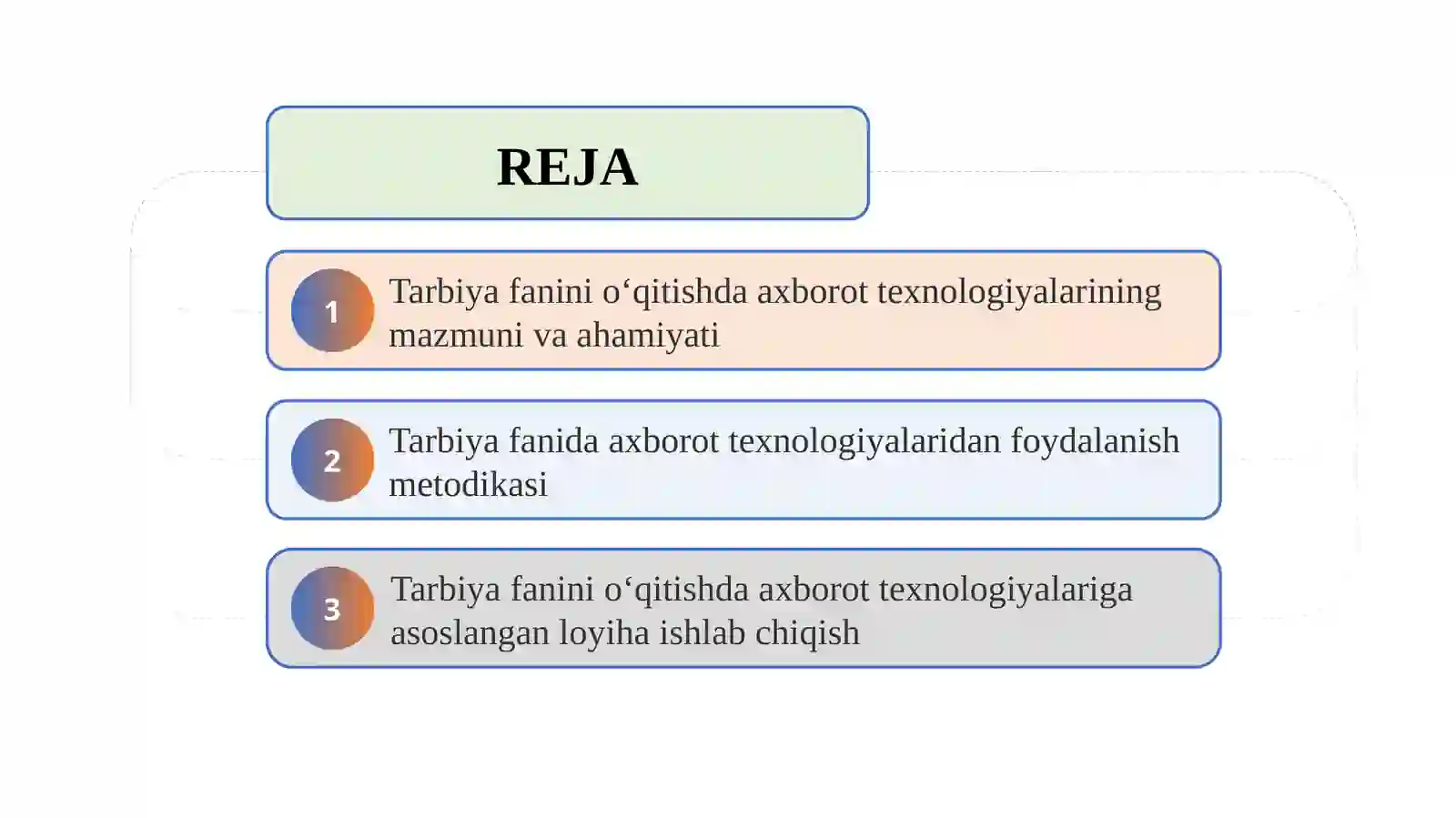 REJA

1 Tarbiya fanini o‘qitishda axborot texnologiyalarining mazmuni va ahamiyati

2 Tarbiya fanida axborot texnologiyalaridan foydalanish metodikasi

3 Tarbiya fanini o‘qitishda axborot texnologiyalariga asoslangan loyiha ishlab chiqish